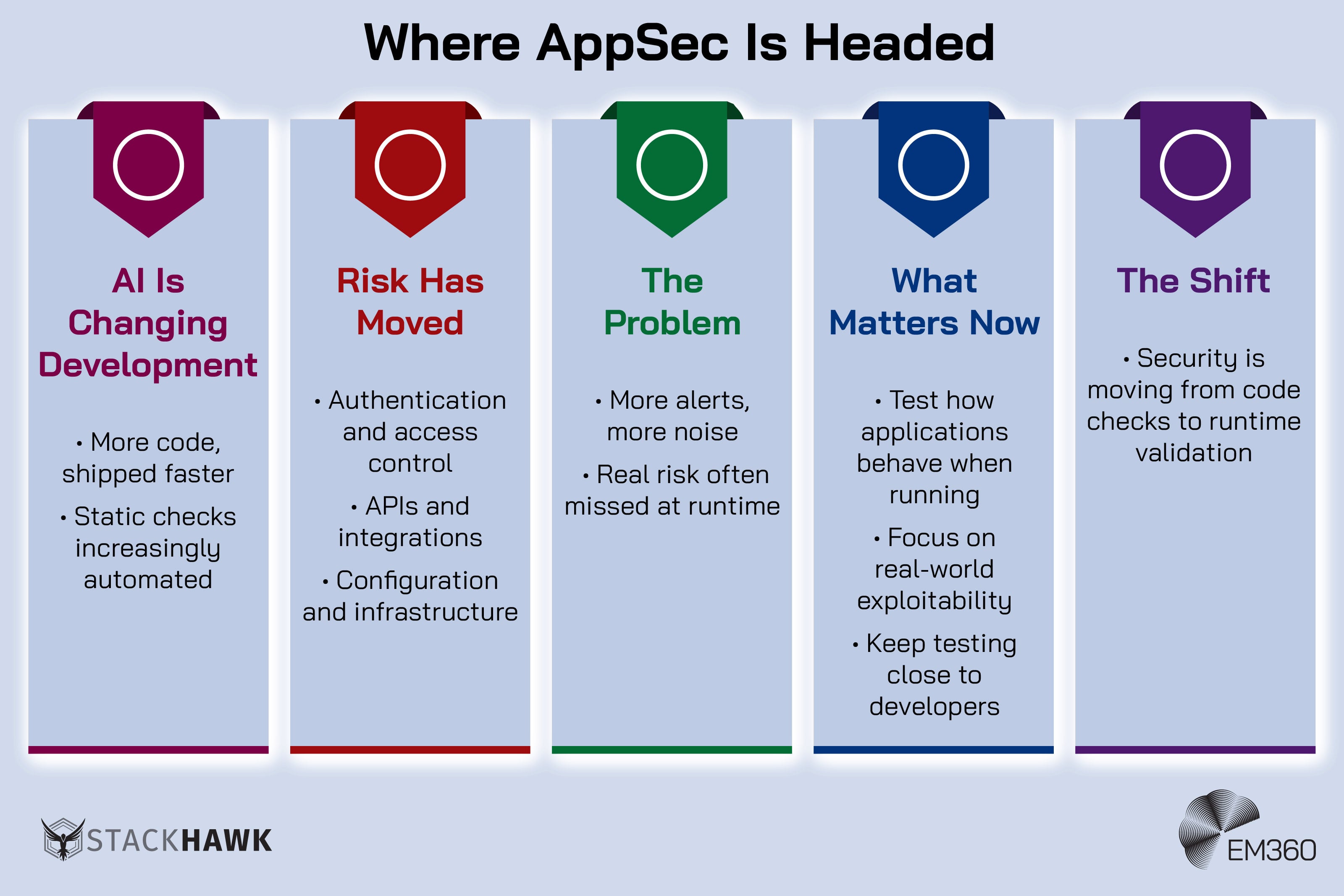 Where AppSec Is Headed

AI Is Changing Development

• More code, shipped faster

• Static checks increasingly automated

Risk Has Moved

• Authentication and access control

• APIs and integrations

• Configuration and infrastructure

The Problem

• More alerts, more noise

• Real risk often missed at runtime

What Matters Now

• Test how applications behave when running

• Focus on real-world exploitability

• Keep testing close to developers

The Shift

• Security is moving from code checks to runtime validation

STACKHAWK

EM360